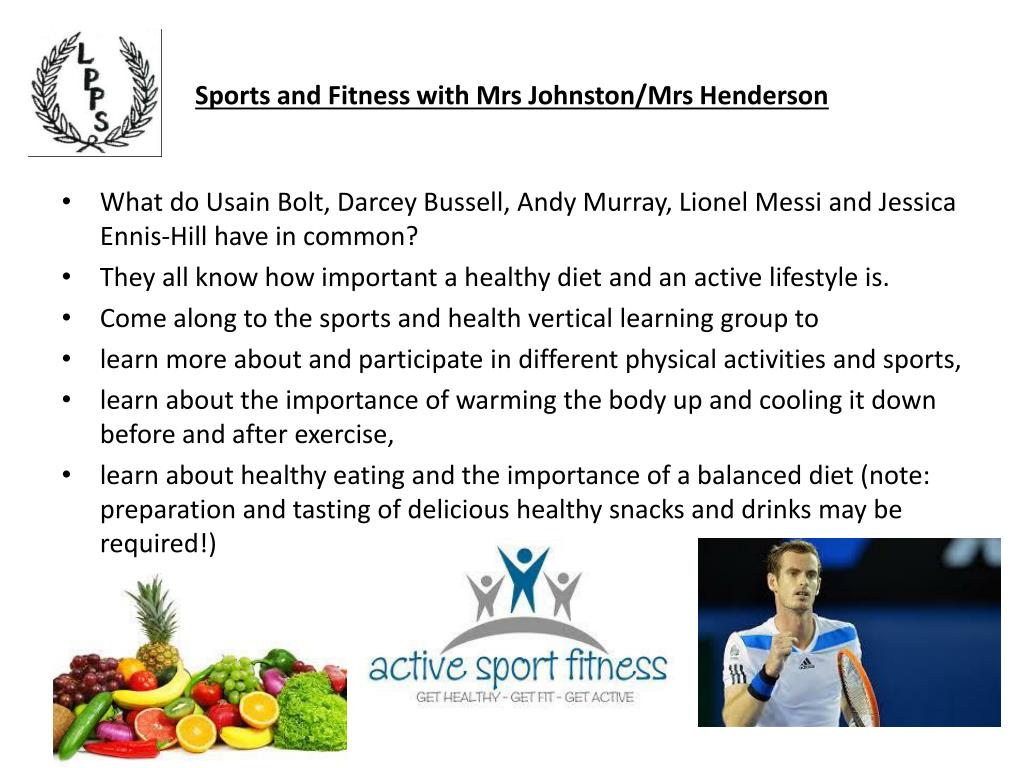 LPPS

Sports and Fitness with Mrs Johnston/Mrs Henderson

• What do Usain Bolt, Darcey Bussell, Andy Murray, Lionel Messi and Jessica Ennis-Hill have in common?
• They all know how important a healthy diet and an active lifestyle is.
• Come along to the sports and health vertical learning group to
• learn more about and participate in different physical activities and sports,
• learn about the importance of warming the body up and cooling it down before and after exercise,
• learn about healthy eating and the importance of a balanced diet (note: preparation and tasting of delicious healthy snacks and drinks may be required!)

active sport fitness
GET HEALTHY - GET FIT - GET ACTIVE